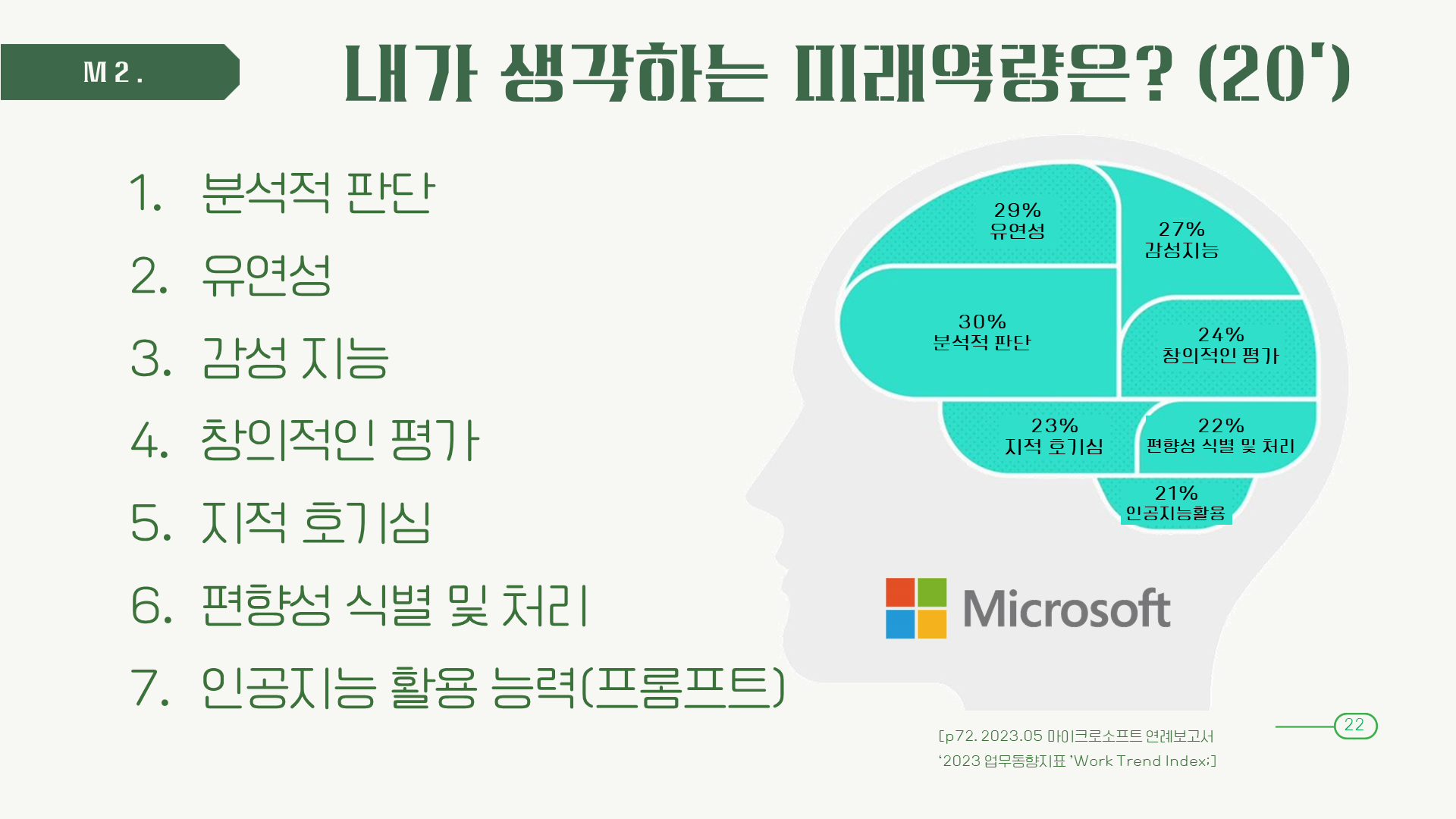 M 2 .

내가 생각하는 미래역량은? (20')

1. 분석적 판단
2. 유연성
3. 감성 지능
4. 창의적인 평가
5. 지적 호기심
6. 편향성 식별 및 처리
7. 인공지능 활용 능력(프롬프트)

29%
유연성

27%
감성지능

30%
분석적 판단

24%
창의적인 평가

23%
지적 호기심

22%
편향성 식별 및 처리

21%
인공지능활용

Microsoft

[p72. 2023.05 마이크로소프트 연례보고서 '2023 업무동향지표 'Work Trend Index;]

22